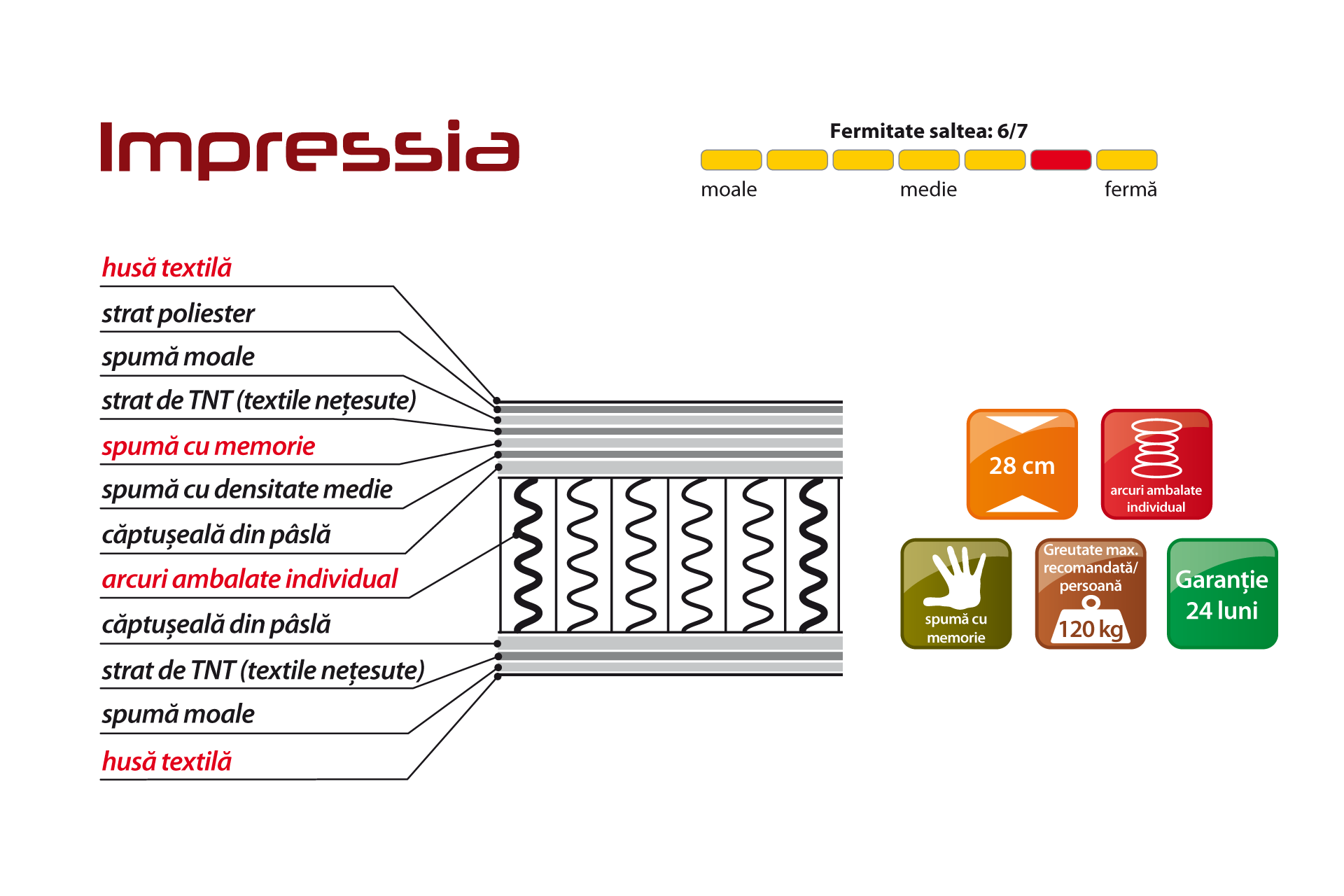 Impressia

Fermitate saltea: 6/7

moale medie fermă

husă textilă
strat poliester
spumă moale
strat de TNT (textile nețesute)
spumă cu memorie
spumă cu densitate medie
căptușeală din pâslă
arcuri ambalate individual
căptușeală din pâslă
strat de TNT (textile nețesute)
spumă moale
husă textilă

28 cm

arcuri ambalate individual

spumă cu memorie

Greutate max. recomandată/ persoană
120 kg

Garanție 24 luni